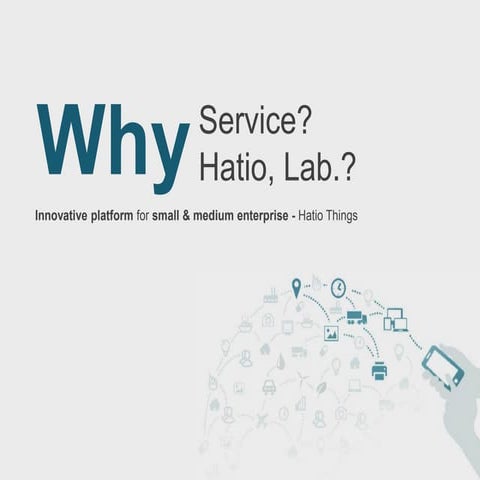 Why Service?
Hatio, Lab.?

Innovative platform for small & medium enterprise - Hatio Things